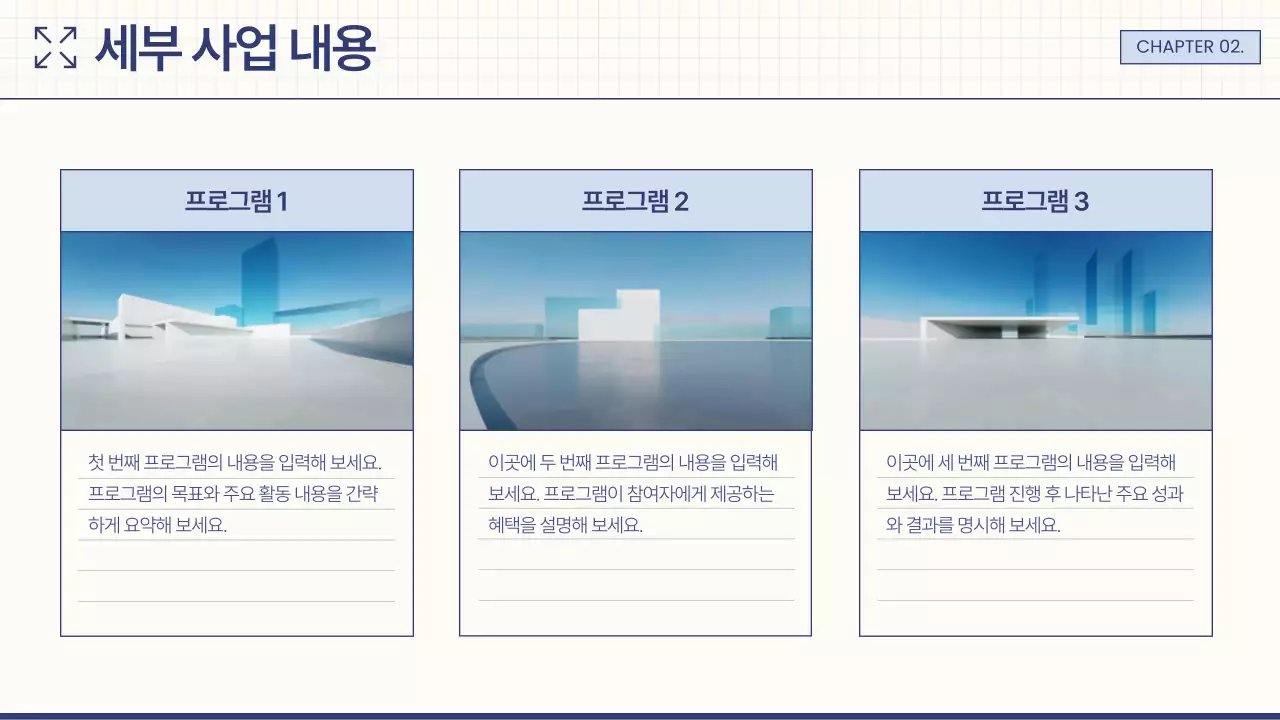 세부 사업 내용

CHAPTER 02.

프로그램 1

첫 번째 프로그램의 내용을 입력해 보세요. 프로그램의 목표와 주요 활동 내용을 간략하게 요약해 보세요.

프로그램 2

이곳에 두 번째 프로그램의 내용을 입력해 보세요. 프로그램이 참여자에게 제공하는 혜택을 설명해 보세요.

프로그램 3

이곳에 세 번째 프로그램의 내용을 입력해 보세요. 프로그램 진행 후 나타난 주요 성과와 결과를 명시해 보세요.